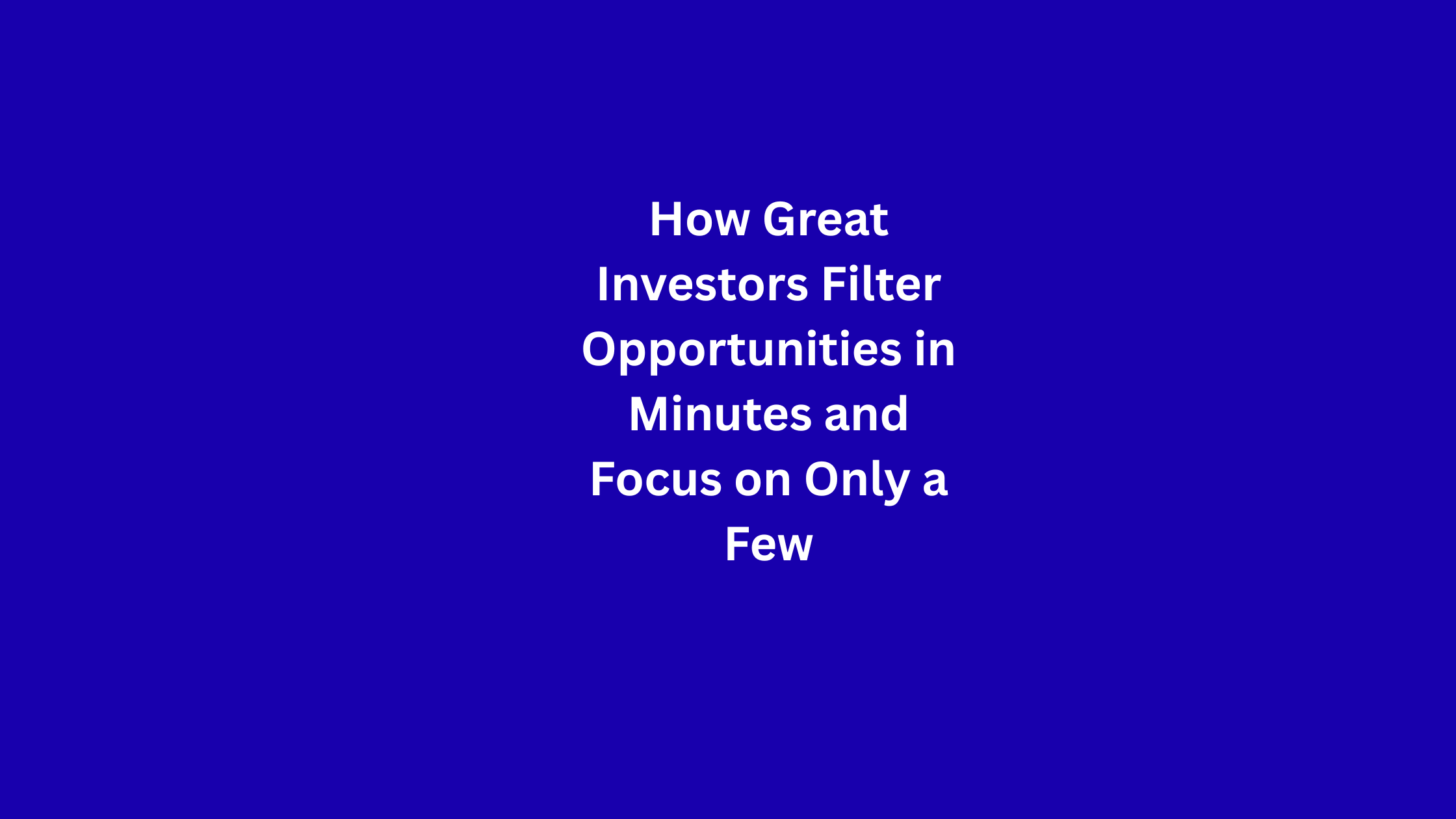 How Great Investors Filter Opportunities in Minutes and Focus on Only a Few